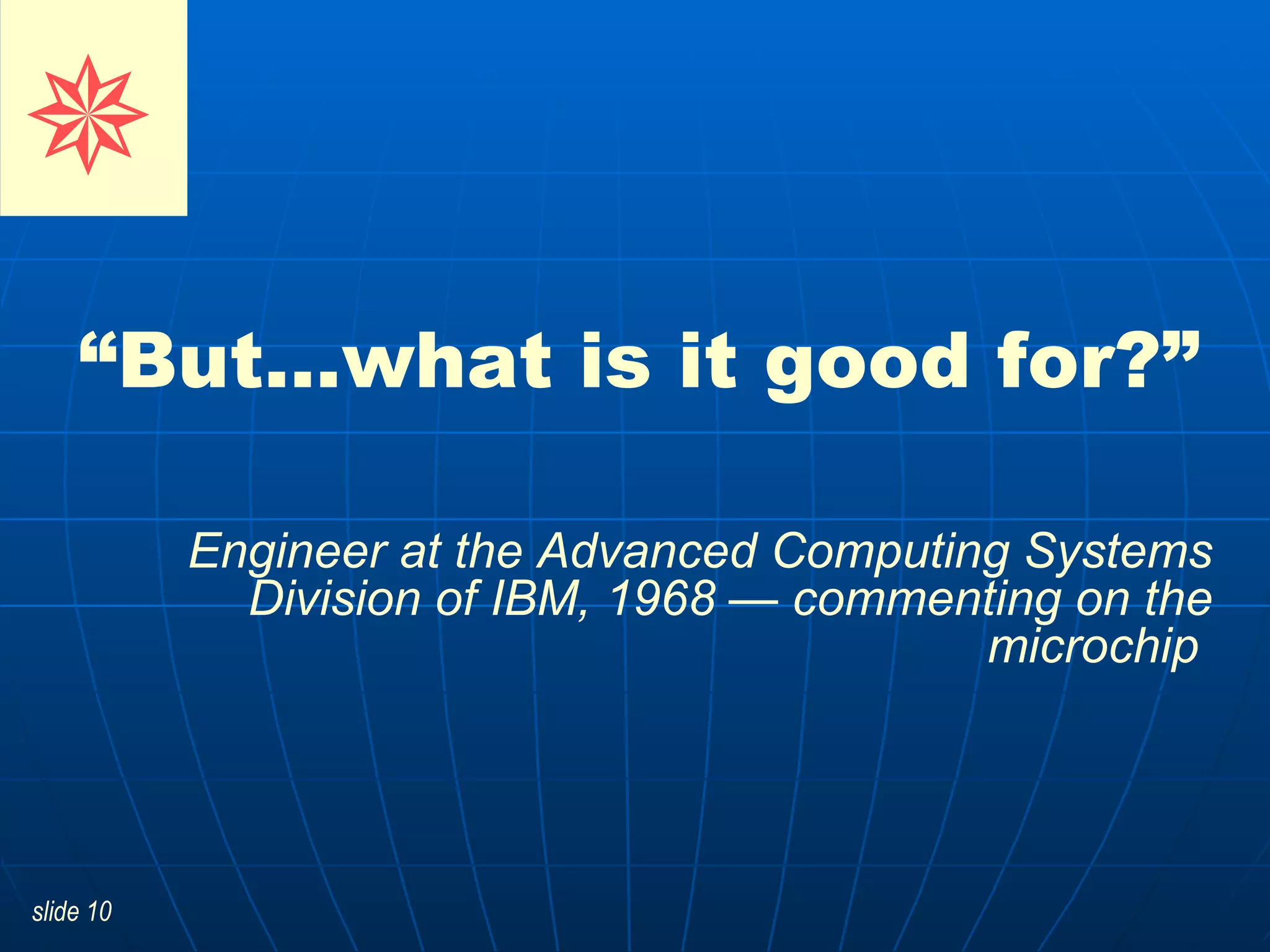 “But...what is it good for?”

Engineer at the Advanced Computing Systems Division of IBM, 1968 — commenting on the microchip

slide 10